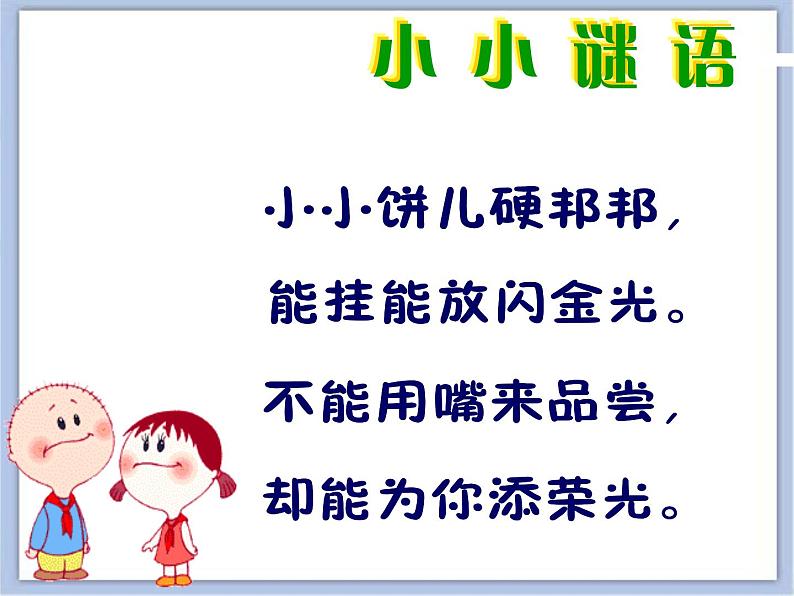 小小谜语

小小饼儿硬邦邦，
能挂能放闪金光。
不能用嘴来品尝，
却能为你添荣光。